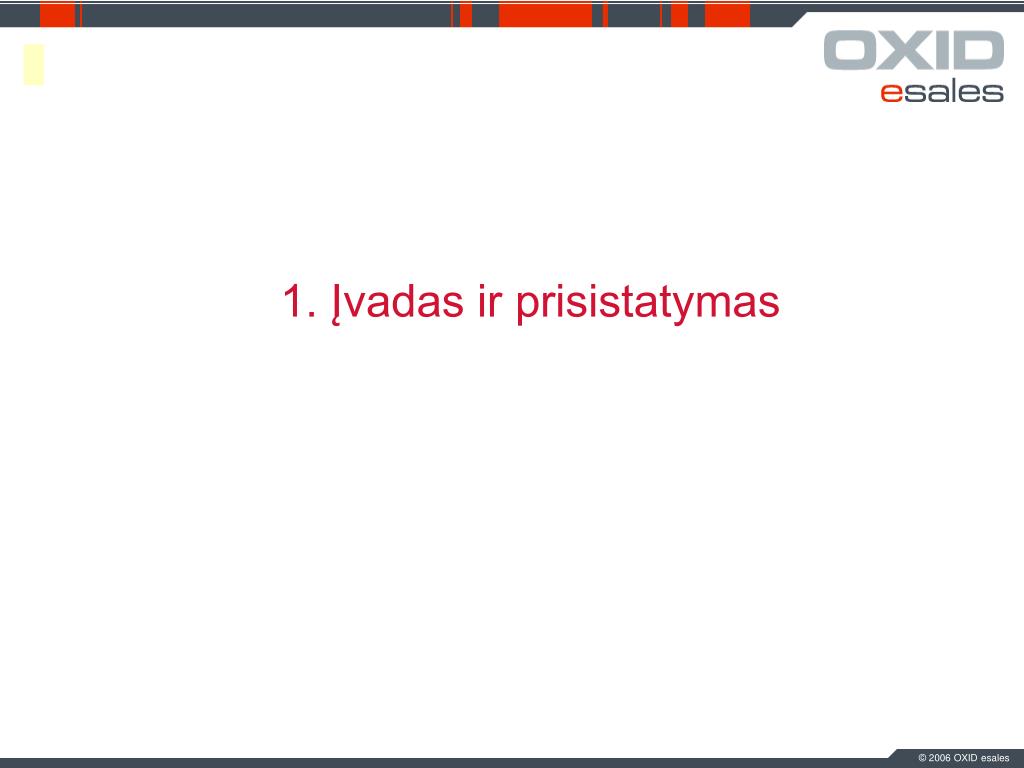 OXID
esales

1. Įvadas ir prisistatymas

© 2006 OXID esales